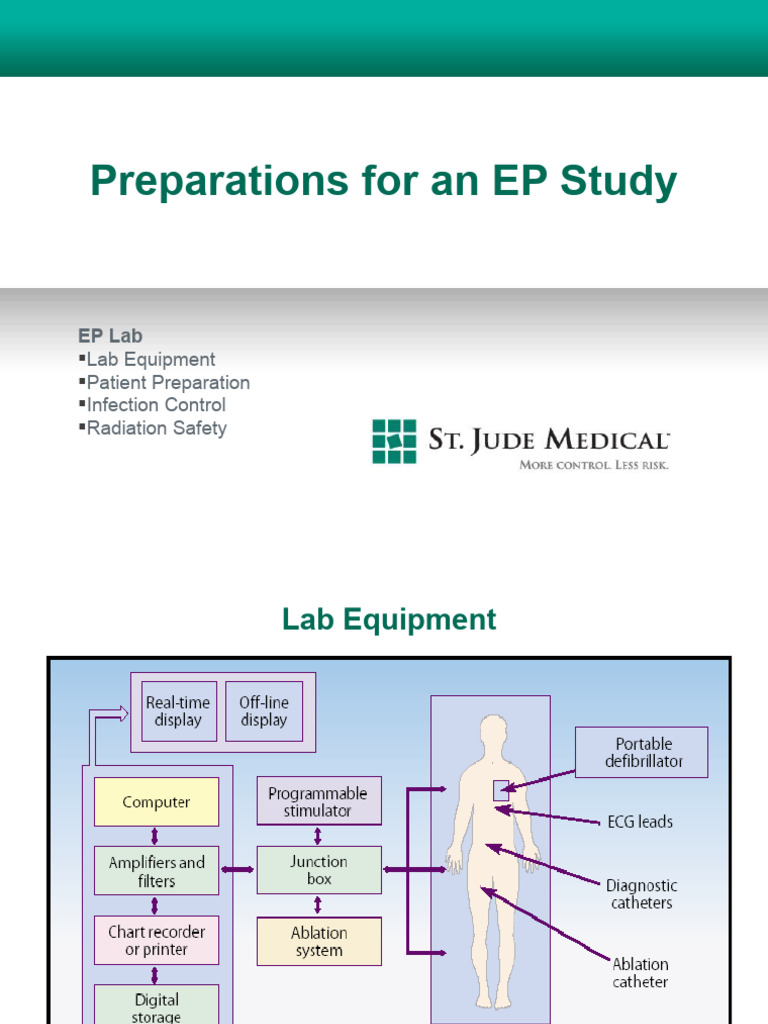 Preparations for an EP Study

EP Lab
▪Lab Equipment
▪Patient Preparation
▪Infection Control
▪Radiation Safety

ST. JUDE MEDICAL
MORE CONTROL. LESS RISK.

Lab Equipment

Real-time display
Off-line display
Computer
Amplifiers and filters
Chart recorder or printer
Digital storage
Programmable stimulator
Junction box
Ablation system
Portable defibrillator
ECG leads
Diagnostic catheters
Ablation catheter